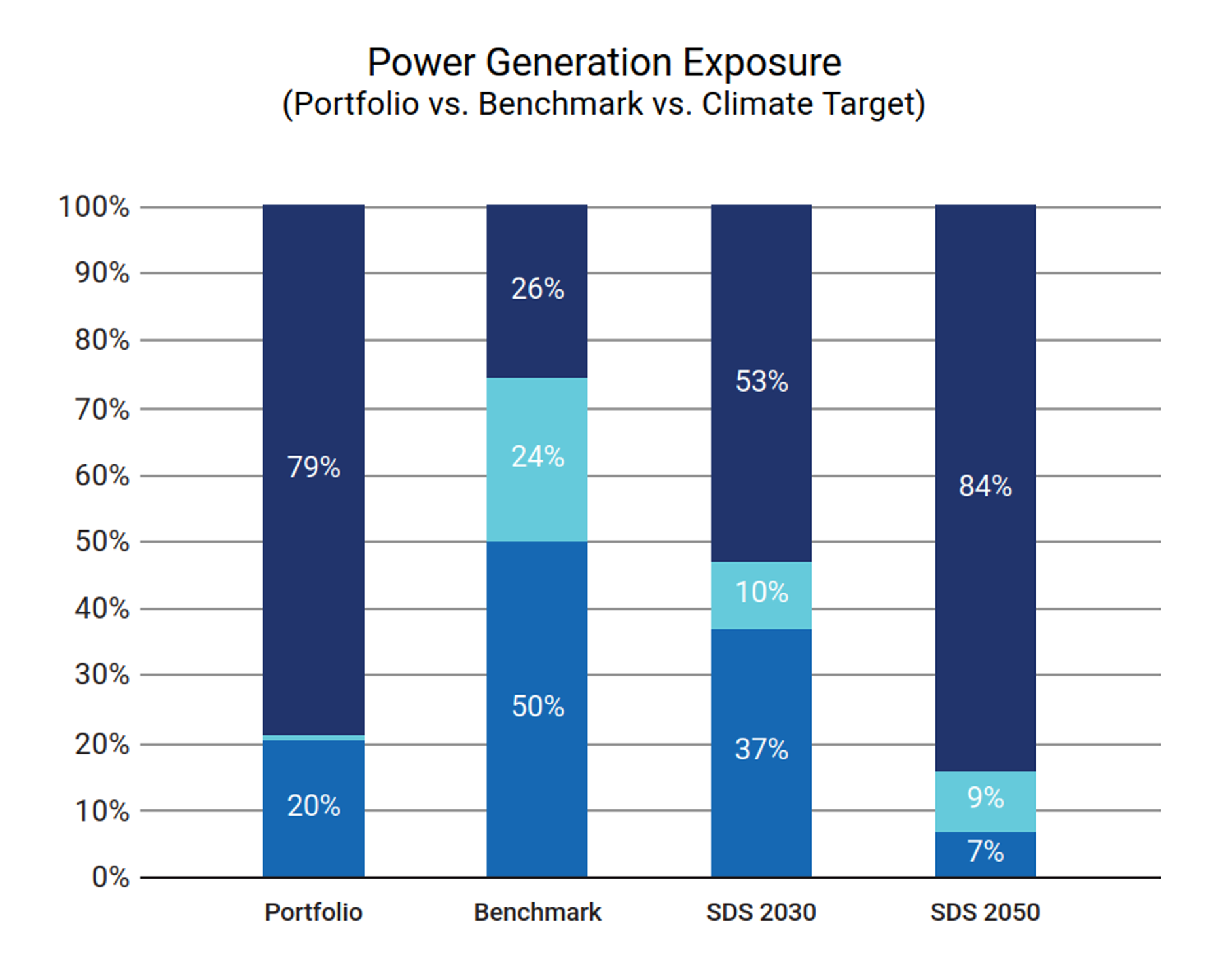 Power Generation Exposure
(Portfolio vs. Benchmark vs. Climate Target)

100%
90%
80%
70%
60%
50%
40%
30%
20%
10%
0%

79%
20%

26%
24%
50%

53%
10%
37%

84%
9%
7%

Portfolio
Benchmark
SDS 2030
SDS 2050